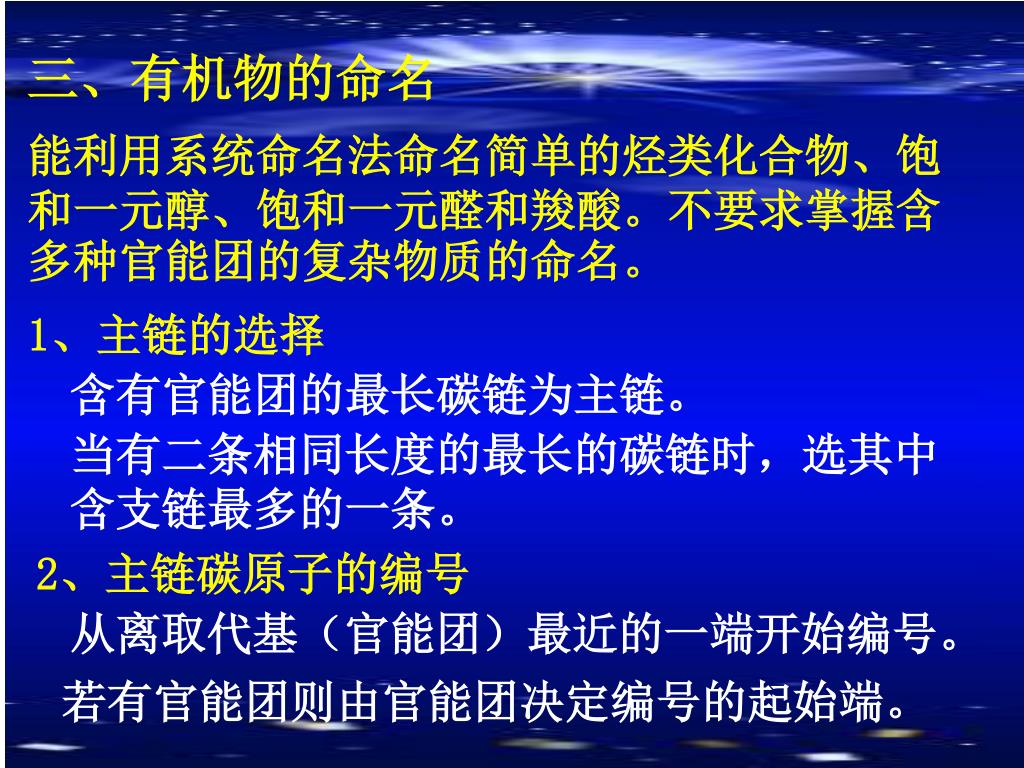 三、有机物的命名

能利用系统命名法命名简单的烃类化合物、饱和一元醇、饱和一元醛和羧酸。不要求掌握含多种官能团的复杂物质的命名。

1、主链的选择

含有官能团的最长碳链为主链。

当有二条相同长度的最长的碳链时，选其中含支链最多的一条。

2、主链碳原子的编号

从离取代基（官能团）最近的一端开始编号。

若有官能团则由官能团决定编号的起始端。